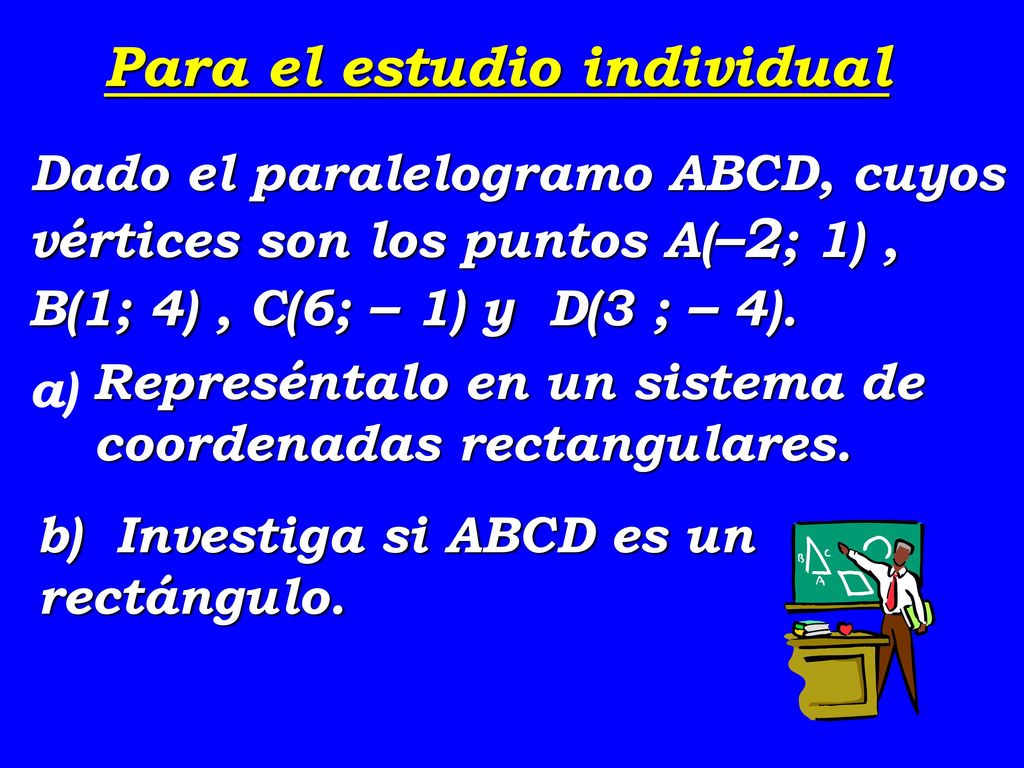 Para el estudio individual

Dado el paralelogramo ABCD, cuyos vértices son los puntos A(–2; 1) , B(1; 4) , C(6; – 1) y D(3 ; – 4).

a) Represéntalo en un sistema de coordenadas rectangulares.

b) Investiga si ABCD es un rectángulo.

B
C
A